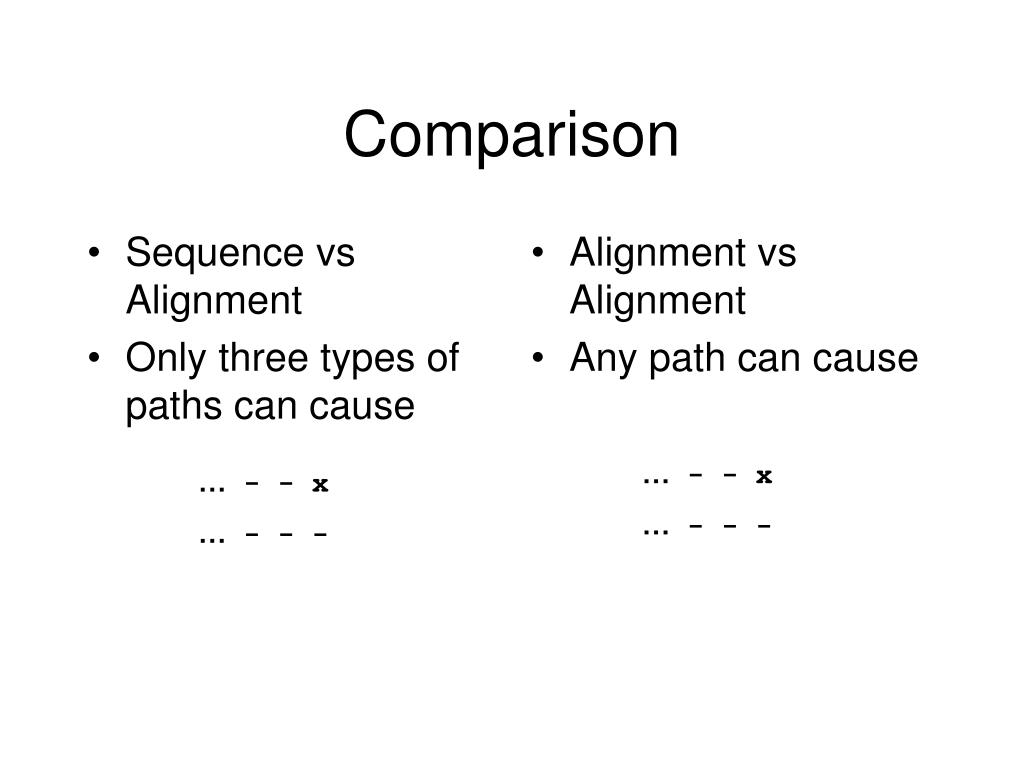 Comparison

• Sequence vs Alignment
• Only three types of paths can cause

... - - x
... - - -

• Alignment vs Alignment
• Any path can cause

... - - x
... - - -